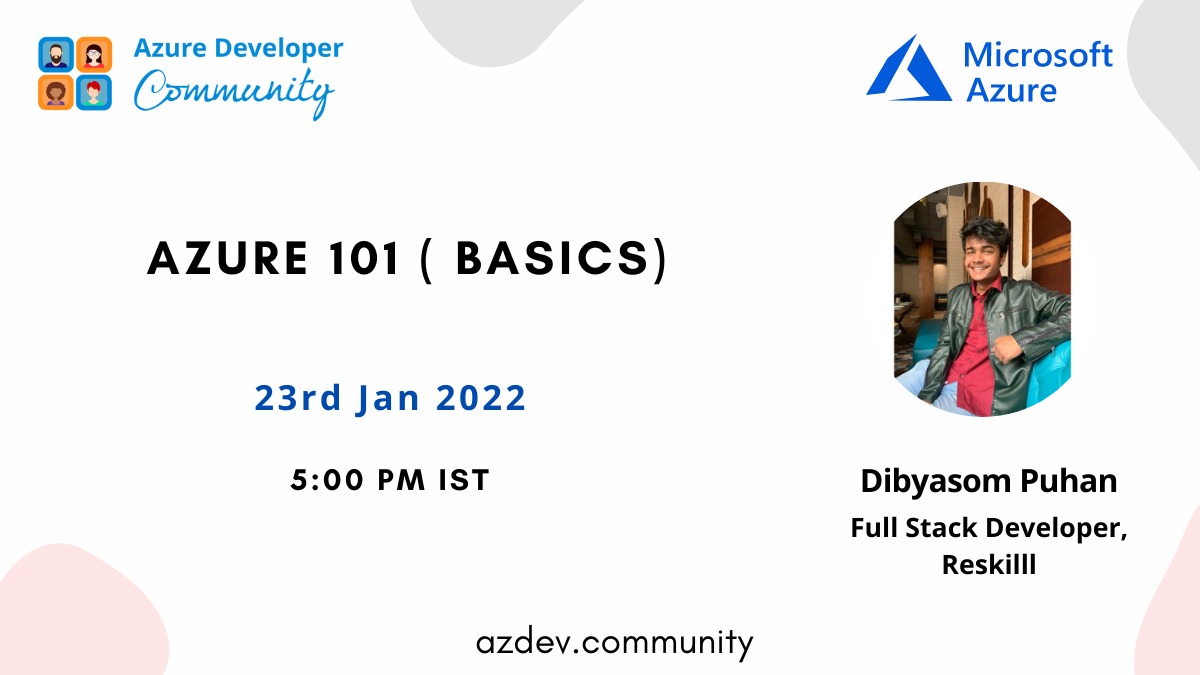 Azure Developer
Community

Microsoft
Azure

AZURE 101 ( BASICS)

23rd Jan 2022

5:00 PM IST

Dibyasom Puhan
Full Stack Developer,
Reskilll

azdev.community